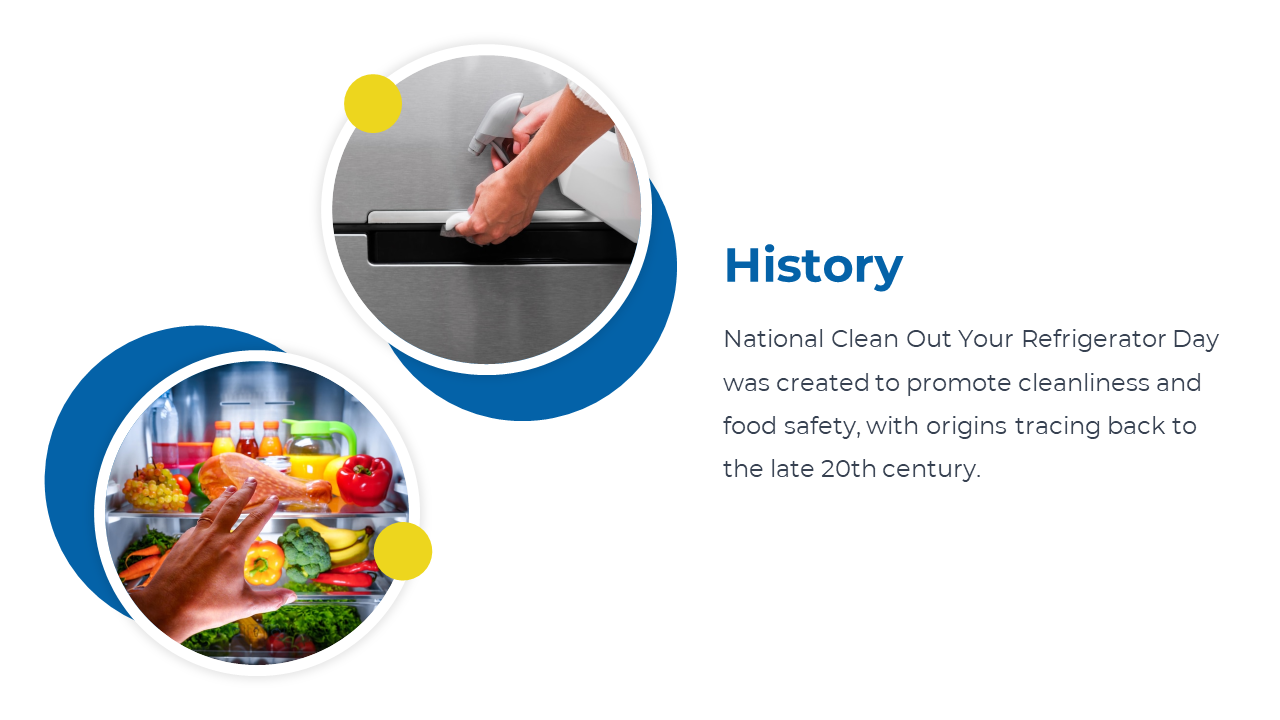 History

National Clean Out Your Refrigerator Day was created to promote cleanliness and food safety, with origins tracing back to the late 20th century.